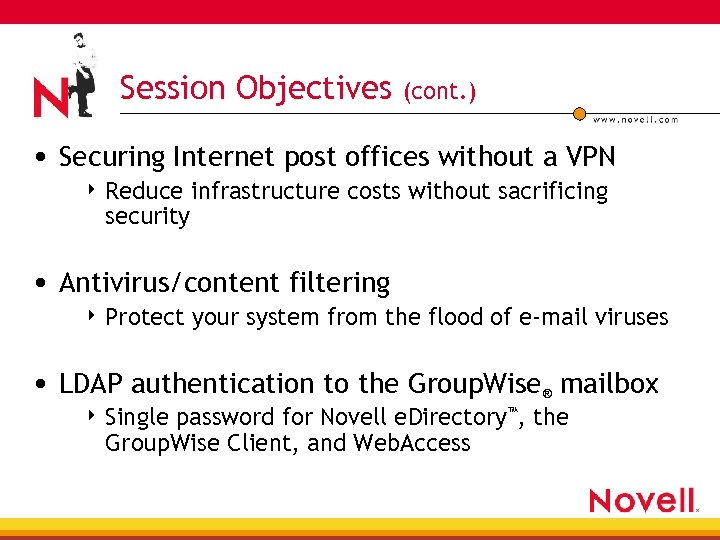 N

Session Objectives (cont.)

www.novell.com

• Securing Internet post offices without a VPN
‣ Reduce infrastructure costs without sacrificing security

• Antivirus/content filtering
‣ Protect your system from the flood of e-mail viruses

• LDAP authentication to the GroupWise® mailbox
‣ Single password for Novell eDirectory™, the GroupWise Client, and WebAccess

Novell.